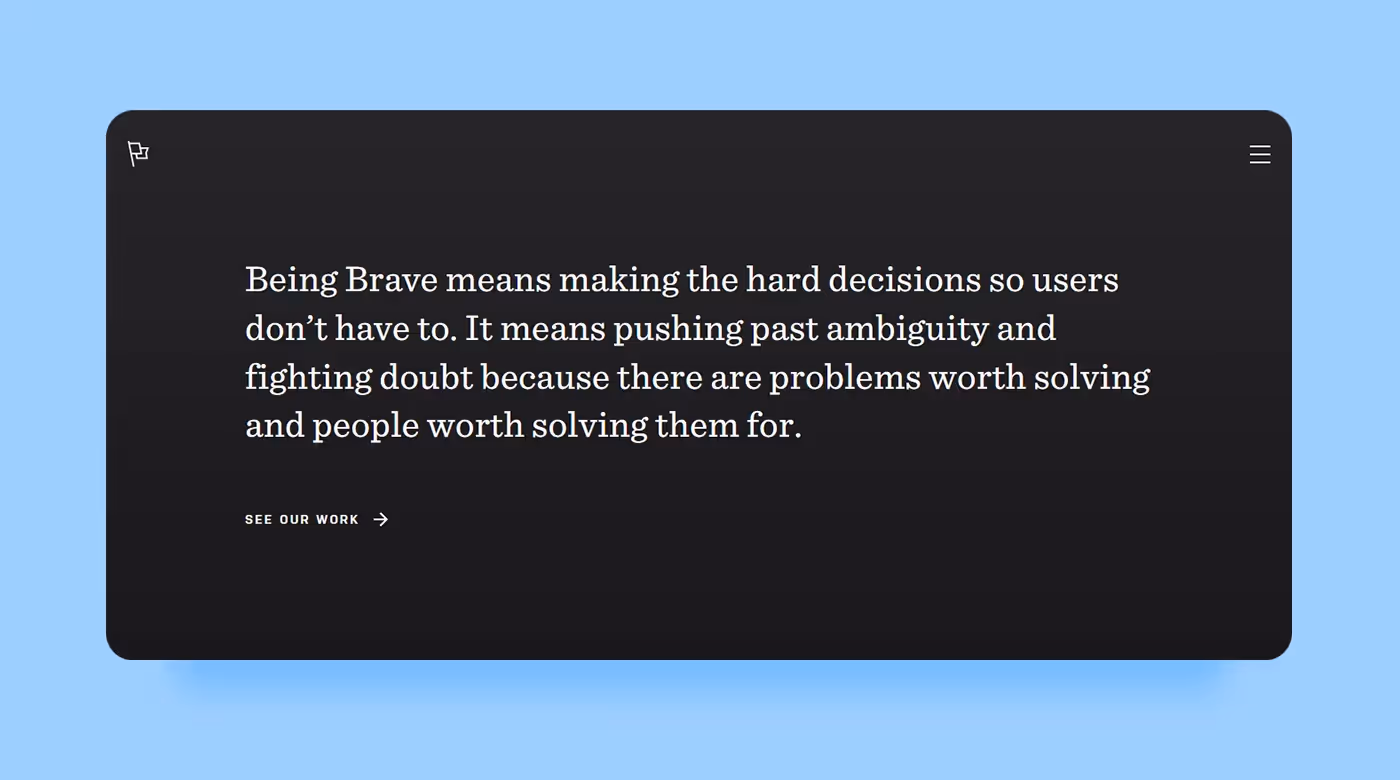 Being Brave means making the hard decisions so users don’t have to. It means pushing past ambiguity and fighting doubt because there are problems worth solving and people worth solving them for.

SEE OUR WORK →